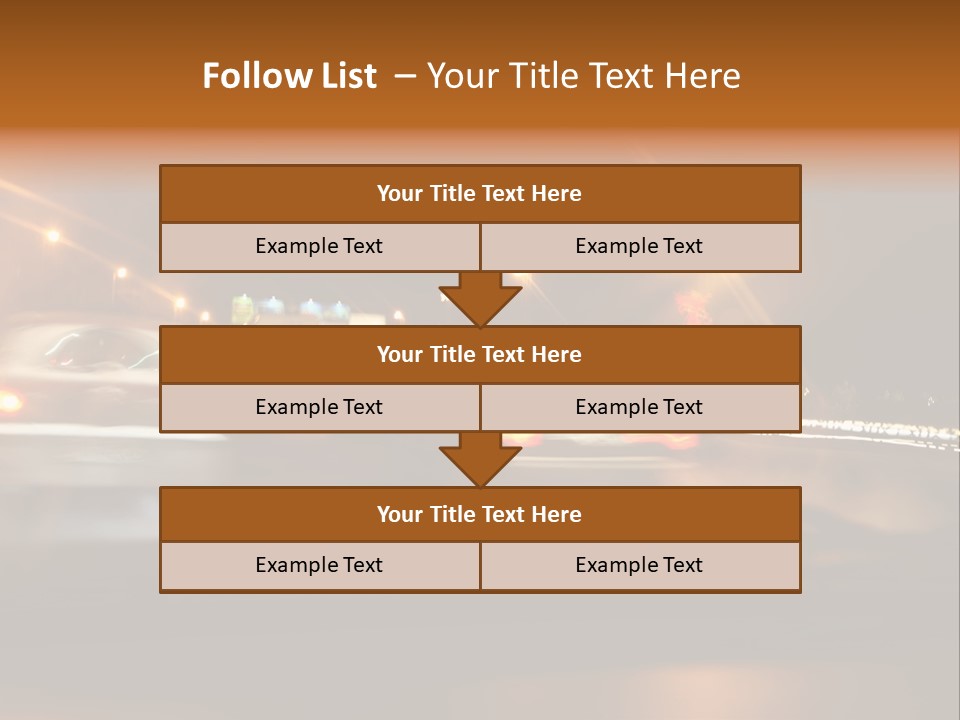 Follow List – Your Title Text Here

Your Title Text Here

Example Text

Example Text

Your Title Text Here

Example Text

Example Text

Your Title Text Here

Example Text

Example Text